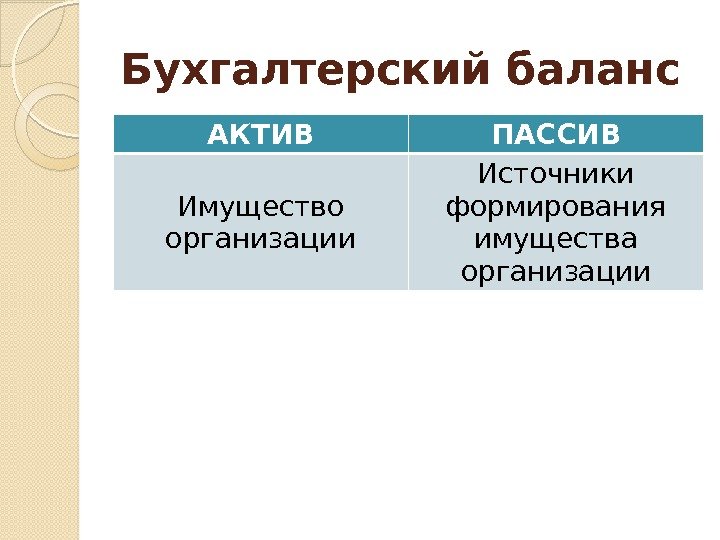 Бухгалтерский баланс

| АКТИВ | ПАССИВ |
|---|---|
| Имущество организации | Источники формирования имущества организации |